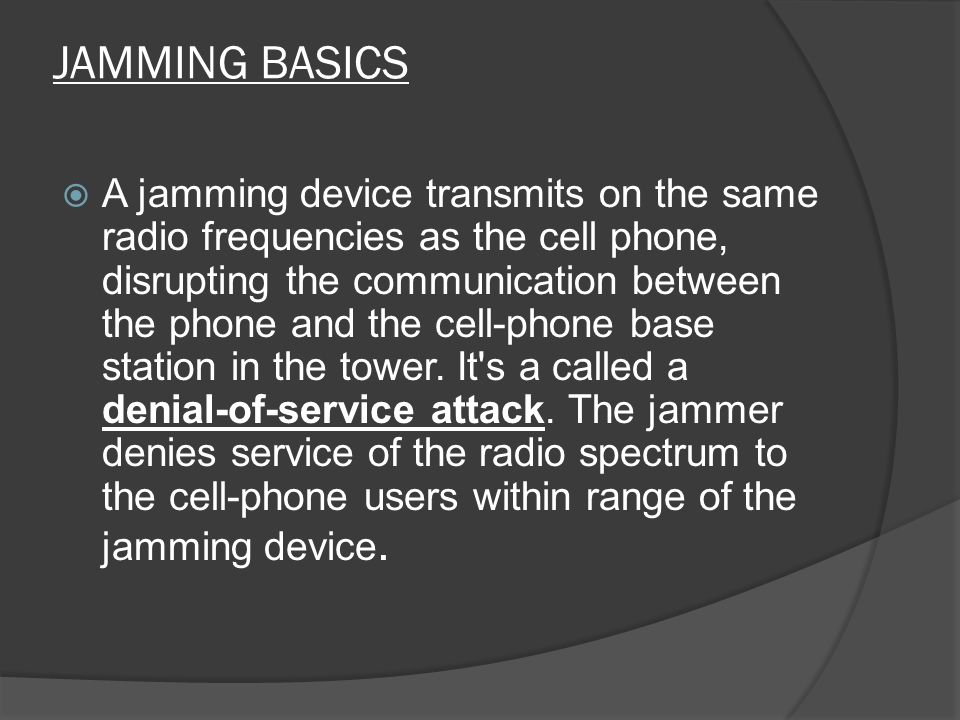 JAMMING BASICS

A jamming device transmits on the same radio frequencies as the cell phone, disrupting the communication between the phone and the cell-phone base station in the tower. It's a called a denial-of-service attack. The jammer denies service of the radio spectrum to the cell-phone users within range of the jamming device.